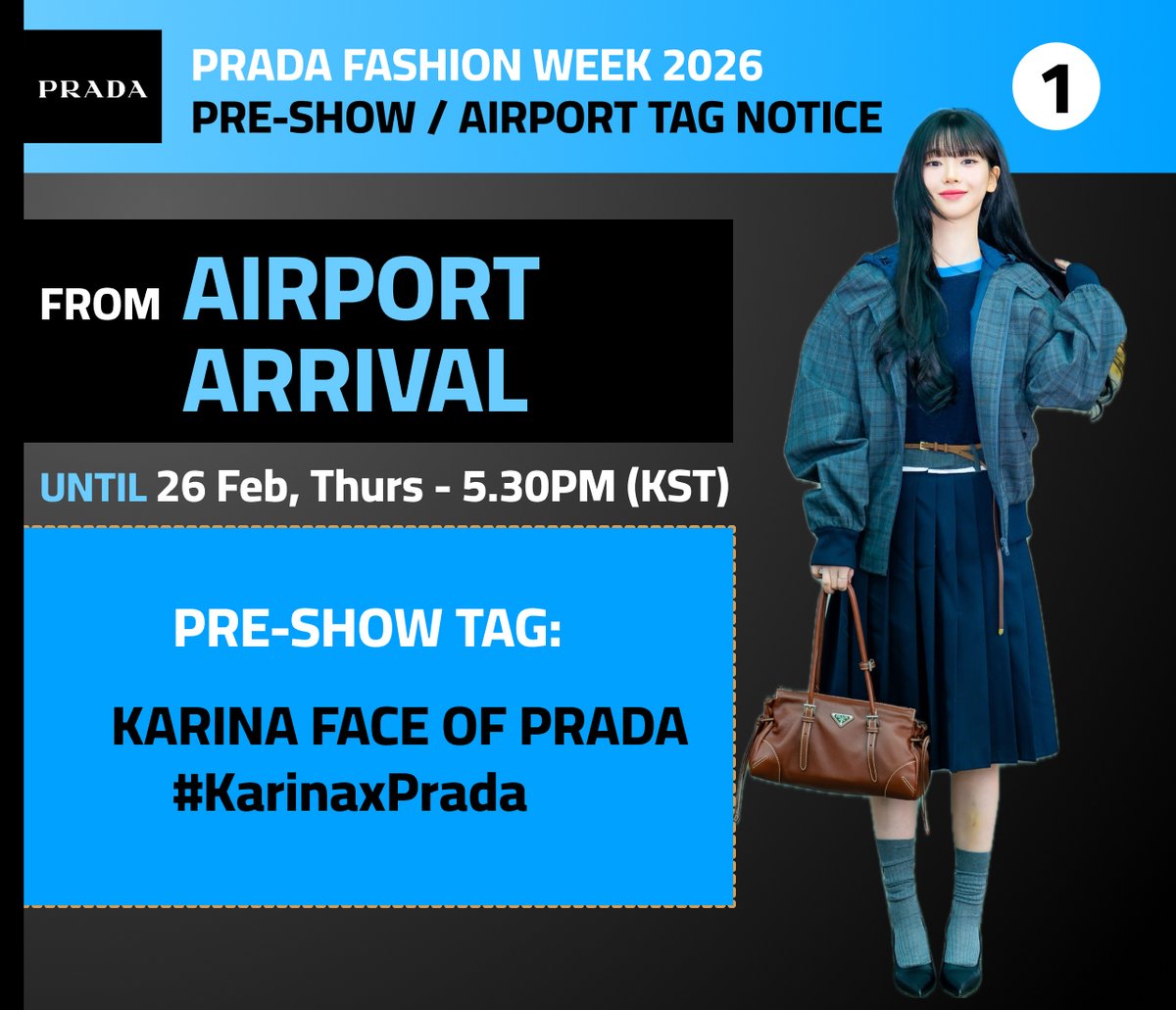 PRADA

PRADA FASHION WEEK 2026
PRE-SHOW / AIRPORT TAG NOTICE

1

FROM AIRPORT ARRIVAL

UNTIL 26 Feb, Thurs - 5.30PM (KST)

PRE-SHOW TAG:

KARINA FACE OF PRADA
#KarinaxPrada